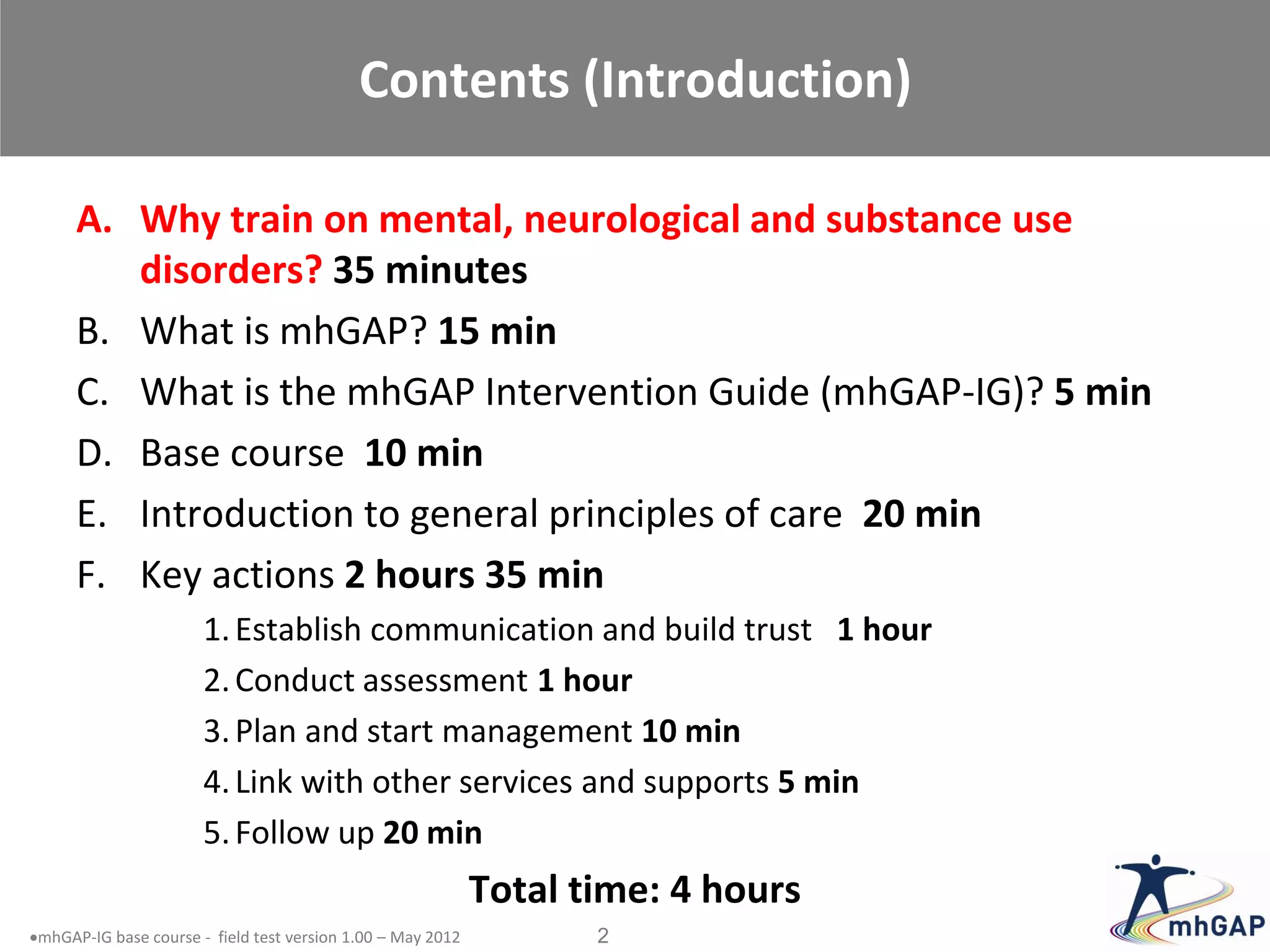 Contents (Introduction)

A. Why train on mental, neurological and substance use disorders? 35 minutes

B. What is mhGAP? 15 min

C. What is the mhGAP Intervention Guide (mhGAP-IG)? 5 min

D. Base course 10 min

E. Introduction to general principles of care 20 min

F. Key actions 2 hours 35 min

1. Establish communication and build trust 1 hour

2. Conduct assessment 1 hour

3. Plan and start management 10 min

4. Link with other services and supports 5 min

5. Follow up 20 min

Total time: 4 hours

•mhGAP-IG base course - field test version 1.00 – May 2012

2

mhGAP